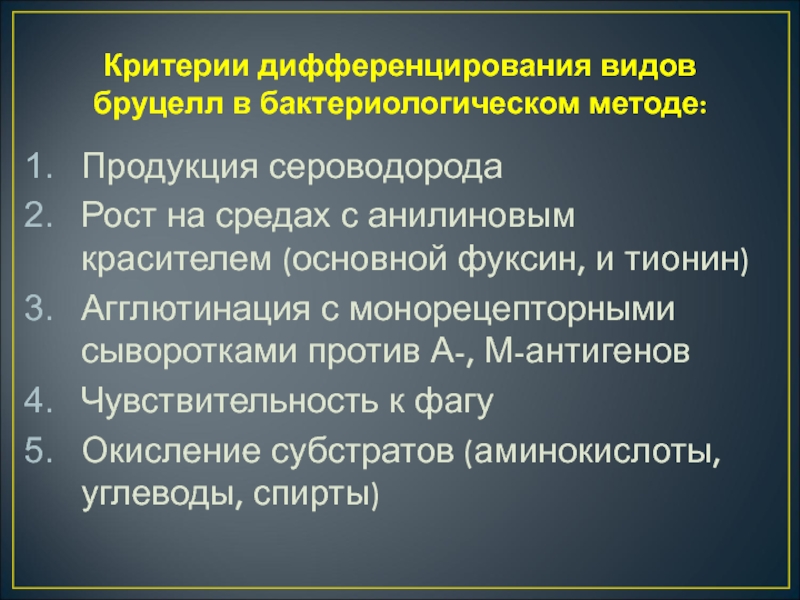 Критерии дифференцирования видов бруцелл в бактериологическом методе:

1. Продукция сероводорода
2. Рост на средах с анилиновым красителем (основной фуксин, и тионин)
3. Агглютинация с монорецепторными сыворотками против А-, М-антигенов
4. Чувствительность к фагу
5. Окисление субстратов (аминокислоты, углеводы, спирты)